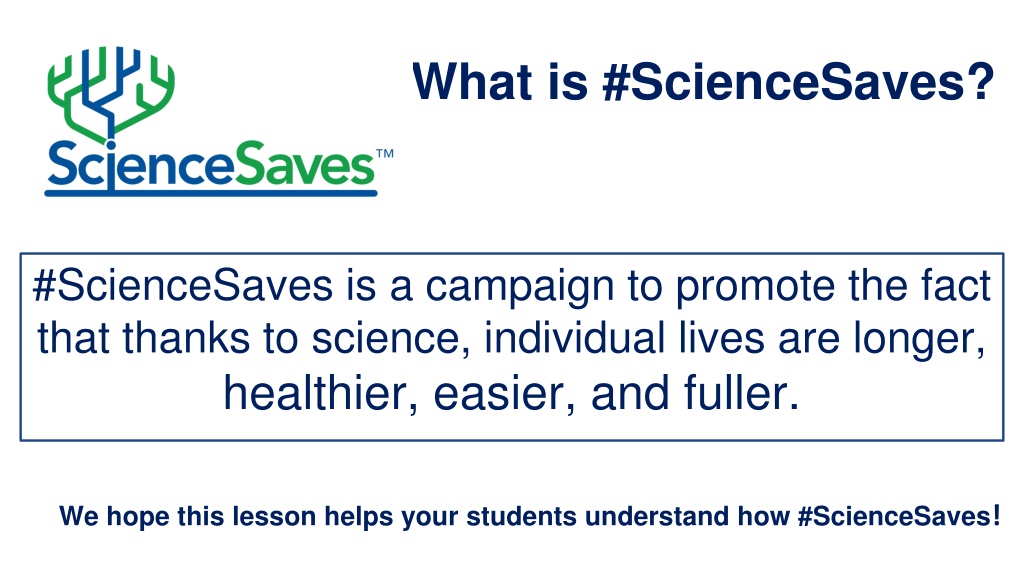 ScienceSaves™

What is #ScienceSaves?

#ScienceSaves is a campaign to promote the fact that thanks to science, individual lives are longer, healthier, easier, and fuller.

We hope this lesson helps your students understand how #ScienceSaves!